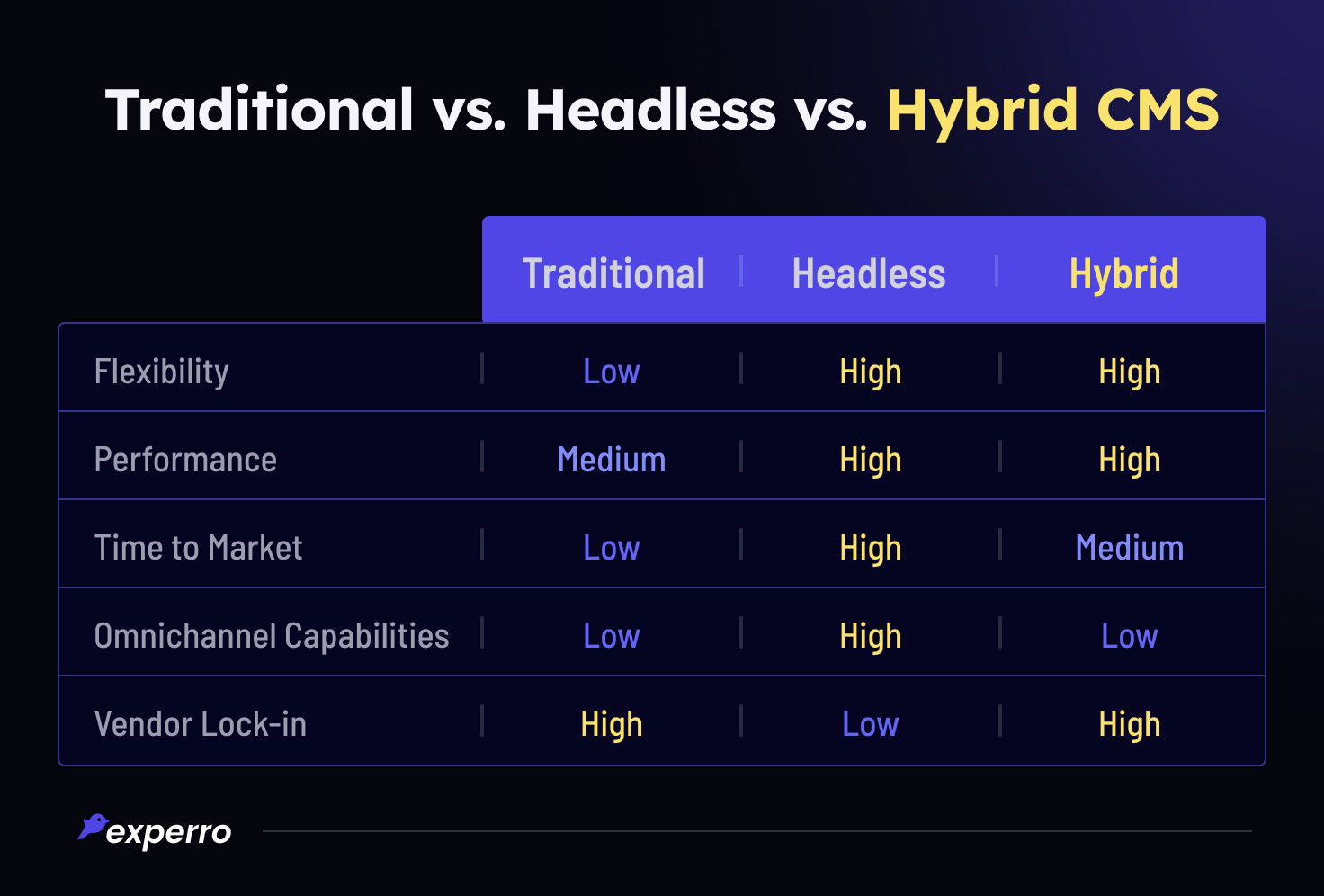 Traditional vs. Headless vs. Hybrid CMS

| | Traditional | Headless | Hybrid |
|---|---|---|---|
| Flexibility | Low | High | High |
| Performance | Medium | High | High |
| Time to Market | Low | High | Medium |
| Omnichannel Capabilities | Low | High | Low |
| Vendor Lock-in | High | Low | High |

experro